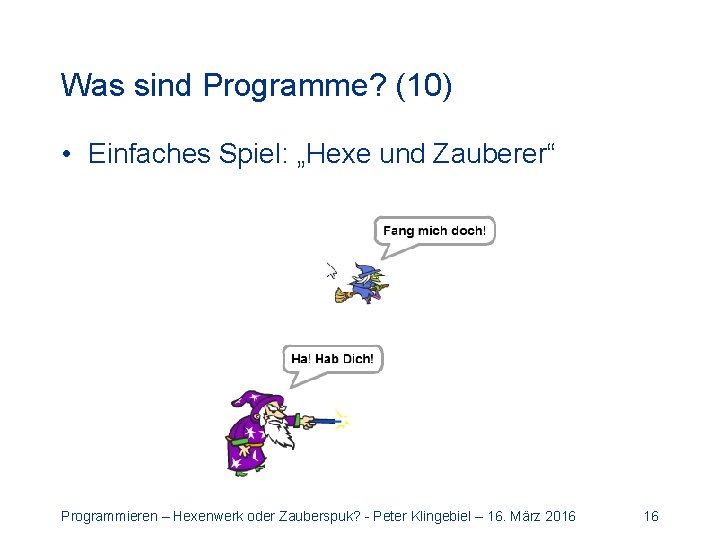 Was sind Programme? (10)

• Einfaches Spiel: „Hexe und Zauberer“

Fang mich doch!

Ha! Hab Dich!

Programmieren – Hexenwerk oder Zauberspuk? - Peter Klingebiel – 16. März 2016 16